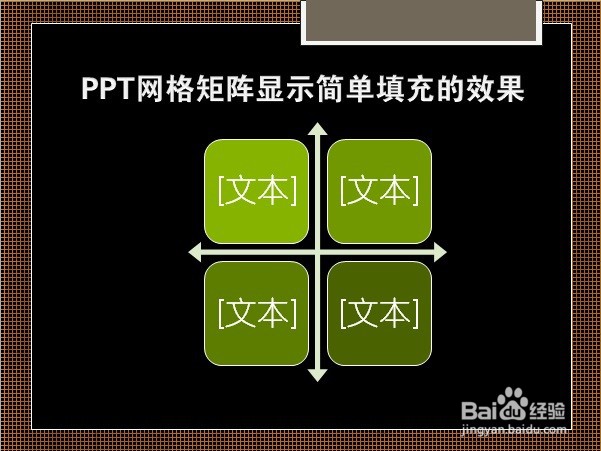 PPT网格矩阵显示简单填充的效果

[文本]

[文本]

[文本]

[文本]

Baidu经验
jingyan.baidu.com